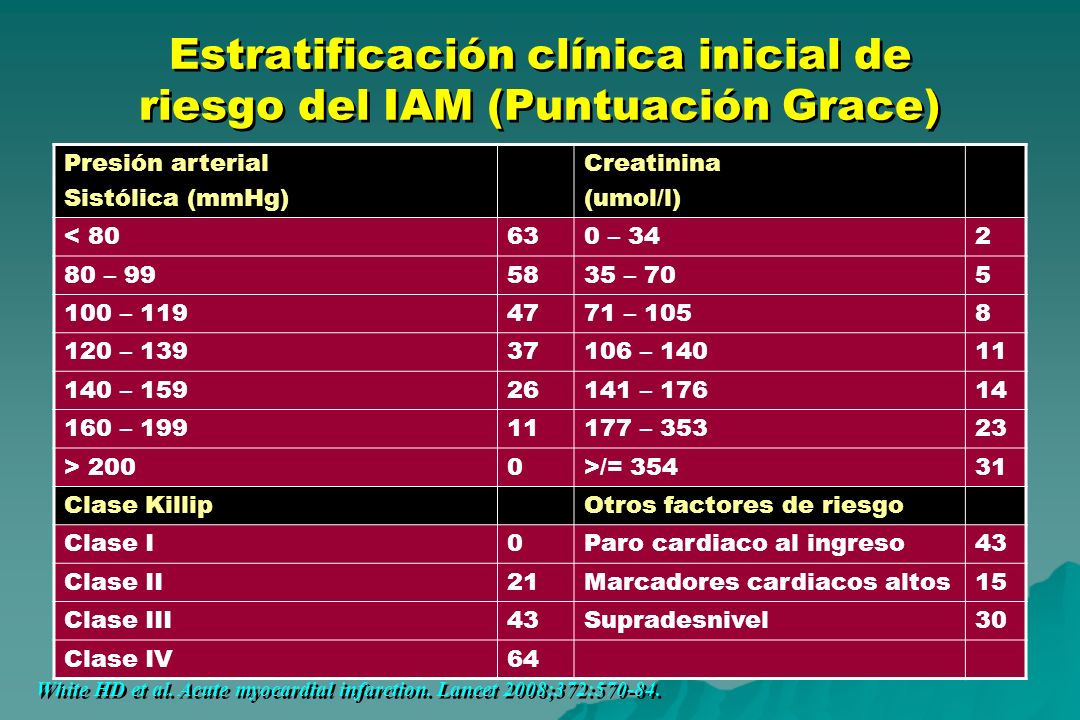 Estratificación clínica inicial de riesgo del IAM (Puntuación Grace)

| Presión arterial Sistólica (mmHg) | | Creatinina (umol/l) | |
|---|---|---|---|
| < 80 | 63 | 0 – 34 | 2 |
| 80 – 99 | 58 | 35 – 70 | 5 |
| 100 – 119 | 47 | 71 – 105 | 8 |
| 120 – 139 | 37 | 106 – 140 | 11 |
| 140 – 159 | 26 | 141 – 176 | 14 |
| 160 – 199 | 11 | 177 – 353 | 23 |
| > 200 | 0 | >/= 354 | 31 |
| Clase Killip | | Otros factores de riesgo | |
| Clase I | 0 | Paro cardiaco al ingreso | 43 |
| Clase II | 21 | Marcadores cardiacos altos | 15 |
| Clase III | 43 | Supradesnivel | 30 |
| Clase IV | 64 | | |

White HD et al. Acute myocardial infarction. Lancet 2008;372:570-84.